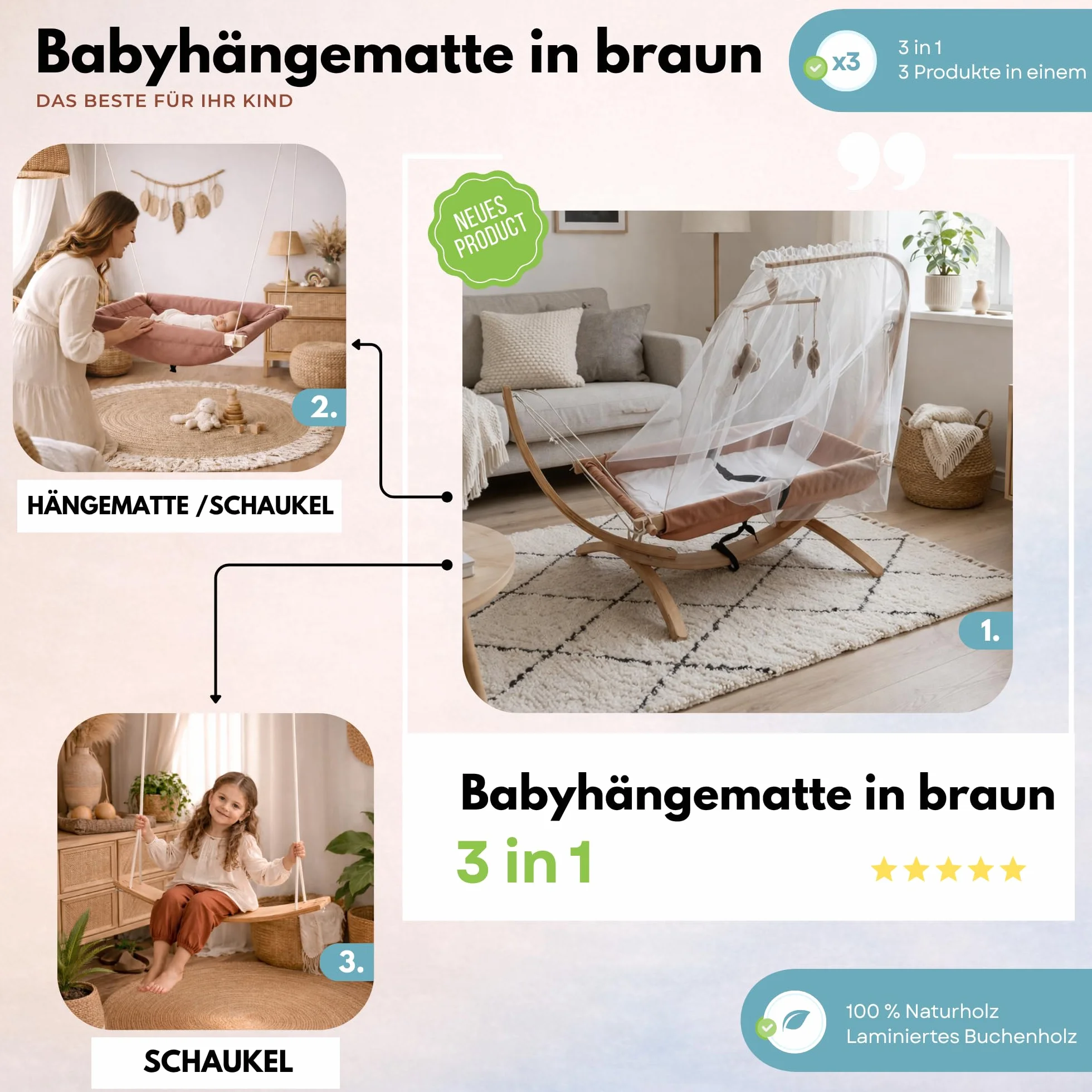 Babyhängematte in braun

DAS BESTE FÜR IHR KIND

x3

3 in 1
3 Produkte in einem

NEUES PRODUCT

2.

HÄNGEMATTE /SCHAUKEL

1.

Babyhängematte in braun

3 in 1

3.

SCHAUKEL

100 % Naturholz
Laminiertes Buchenholz